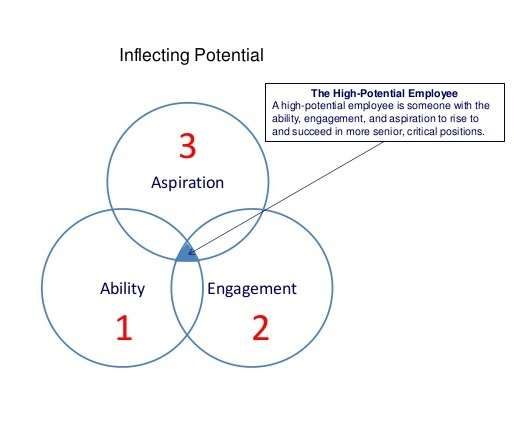 Inflecting Potential

The High-Potential Employee
A high-potential employee is someone with the ability, engagement, and aspiration to rise to and succeed in more senior, critical positions.

3
Aspiration

Ability
1

Engagement
2